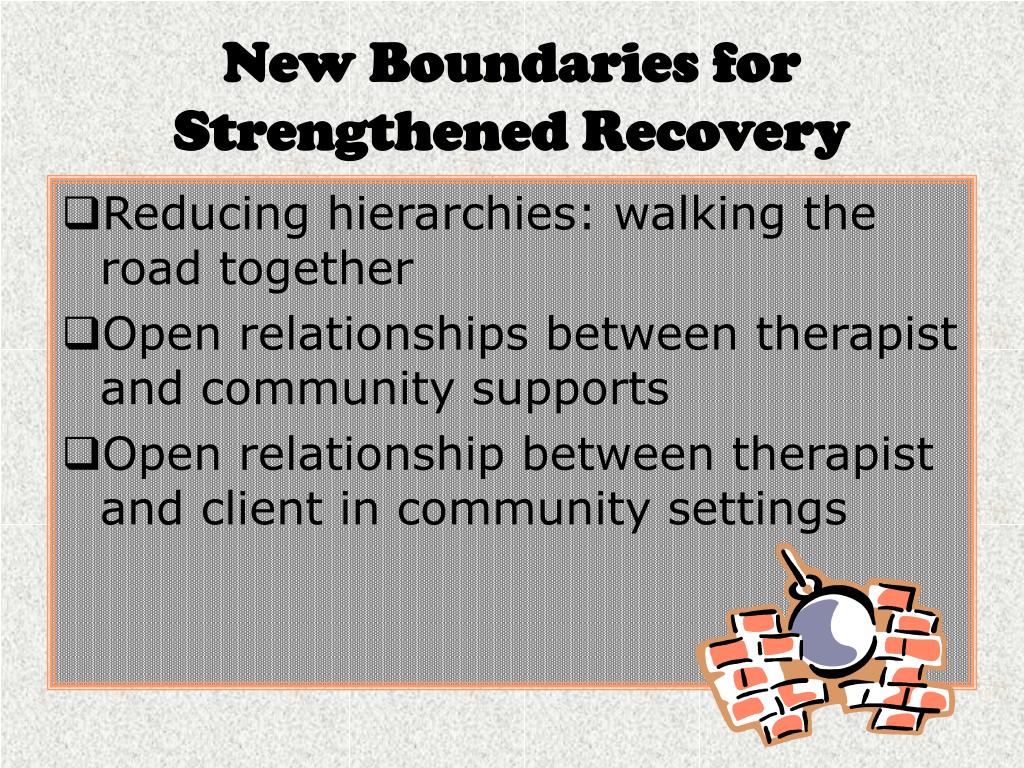 New Boundaries for Strengthened Recovery

❑Reducing hierarchies: walking the road together

❑Open relationships between therapist and community supports

❑Open relationship between therapist and client in community settings